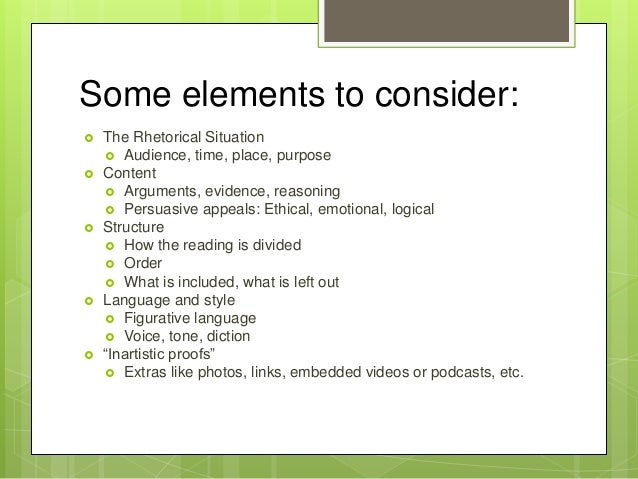 Some elements to consider:

- The Rhetorical Situation
  - Audience, time, place, purpose
- Content
  - Arguments, evidence, reasoning
  - Persuasive appeals: Ethical, emotional, logical
- Structure
  - How the reading is divided
  - Order
  - What is included, what is left out
- Language and style
  - Figurative language
  - Voice, tone, diction
- “Inartistic proofs”
  - Extras like photos, links, embedded videos or podcasts, etc.